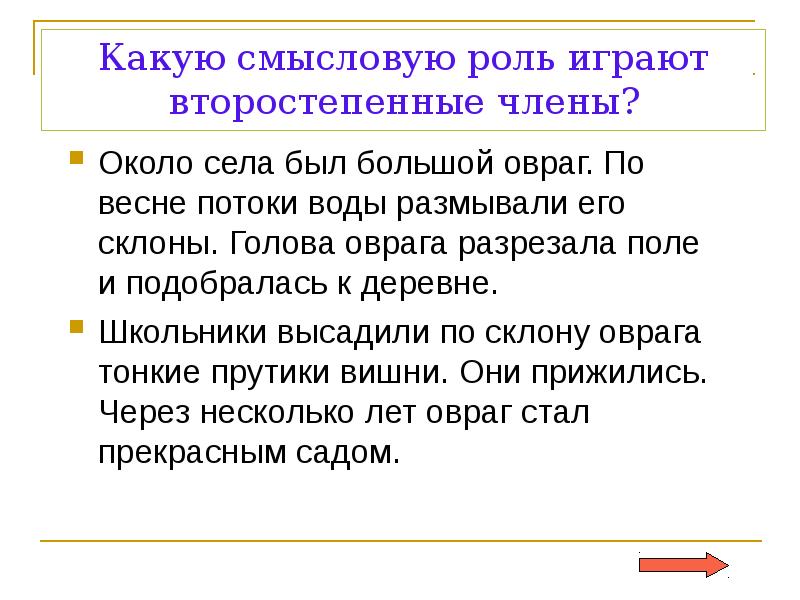 Какую смысловую роль играют второстепенные члены?

Около села был большой овраг. По весне потоки воды размывали его склоны. Голова оврага разрезала поле и подобралась к деревне.

Школьники высадили по склону оврага тонкие прутики вишни. Они прижились. Через несколько лет овраг стал прекрасным садом.